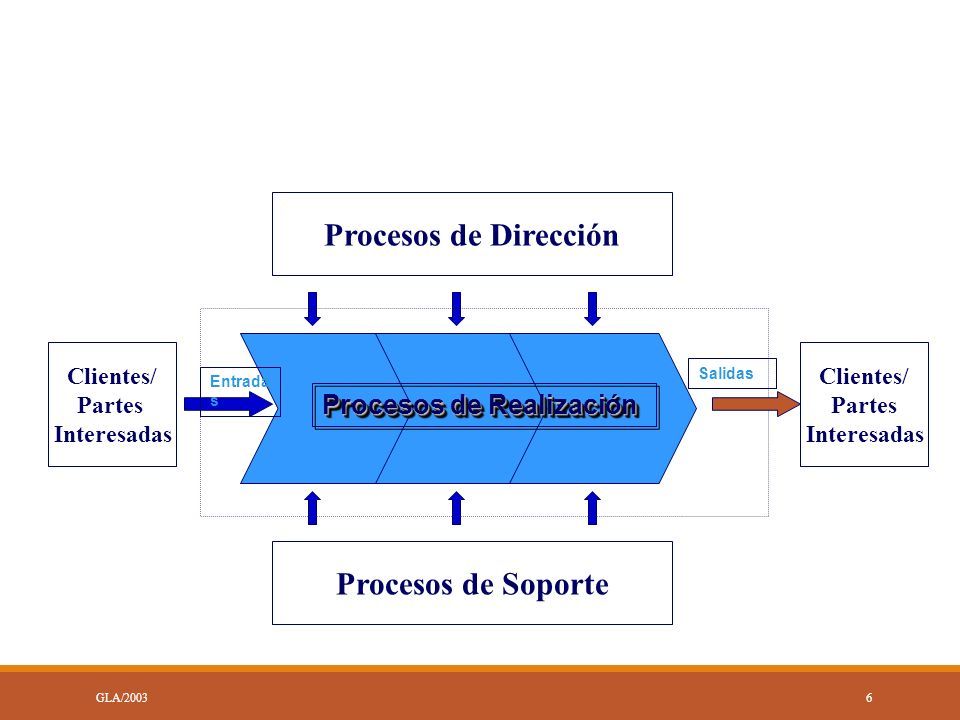 Procesos de Dirección

Clientes/ Partes Interesadas

Entradas

Procesos de Realización

Salidas

Clientes/ Partes Interesadas

Procesos de Soporte

GLA/2003

6